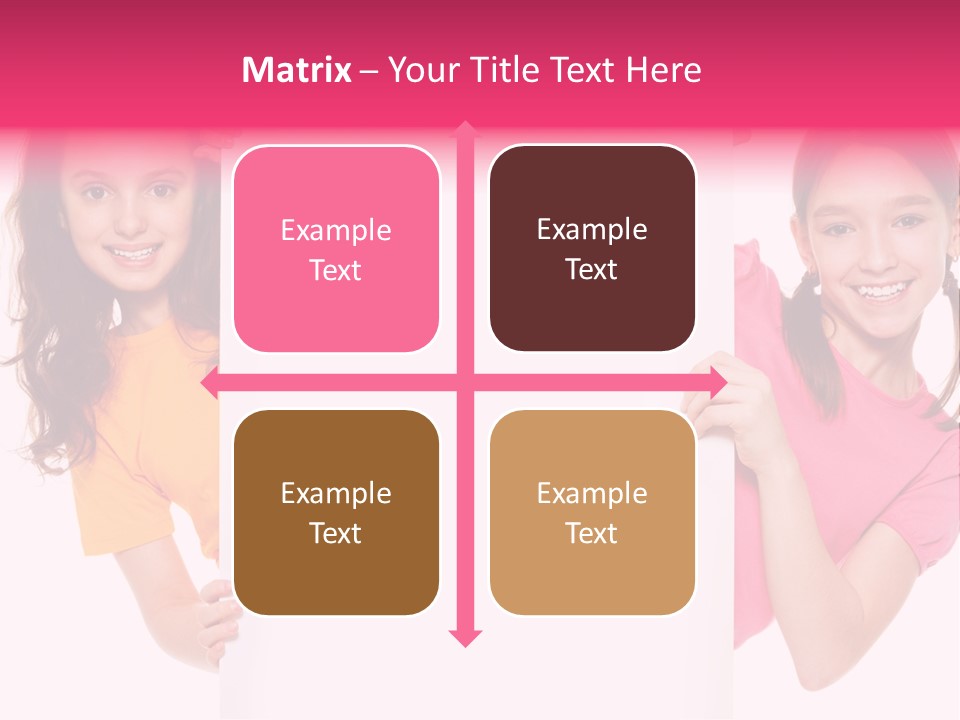 Matrix – Your Title Text Here

Example Text

Example Text

Example Text

Example Text